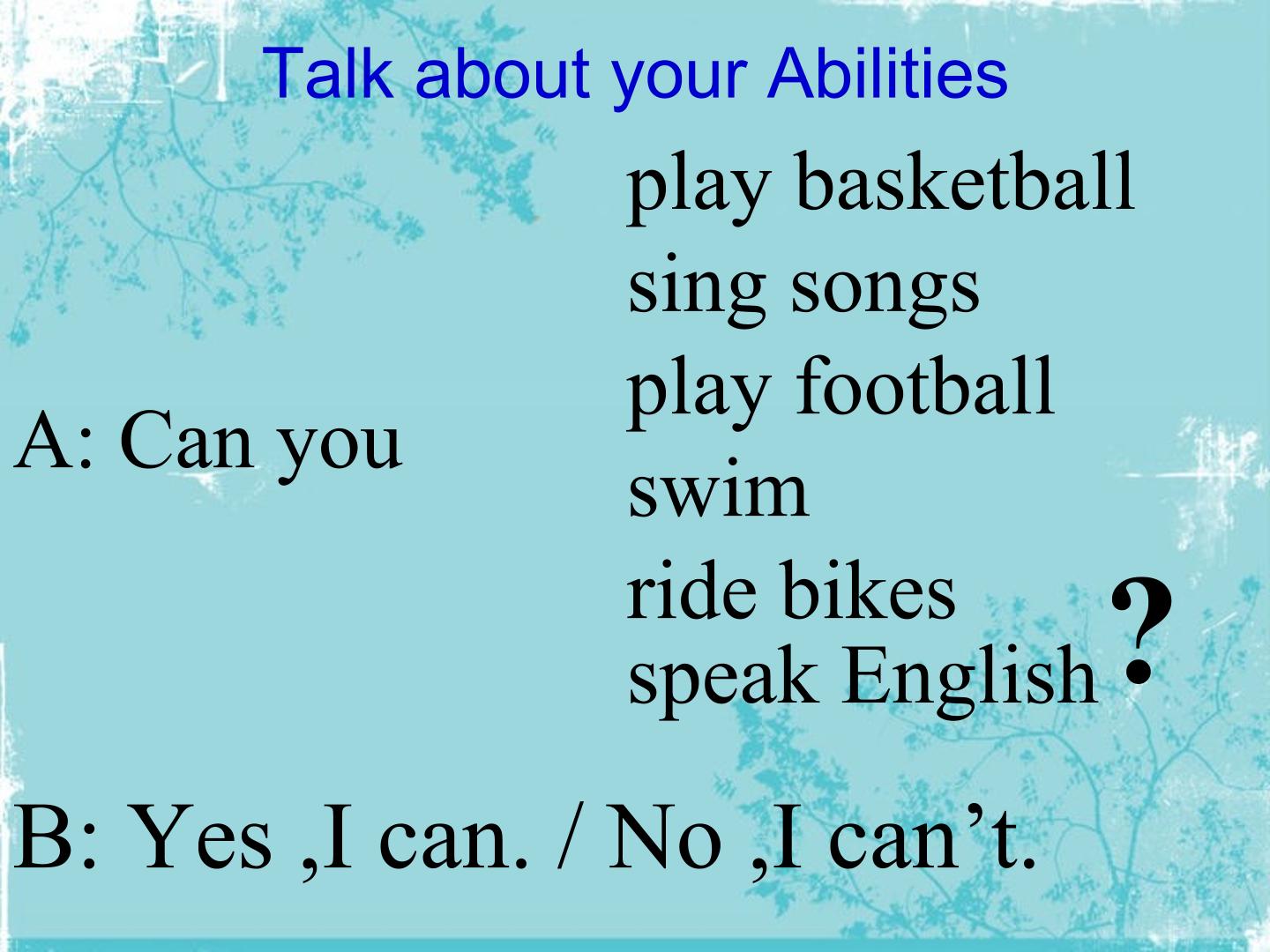 Talk about your Abilities

A: Can you

play basketball
sing songs
play football
swim
ride bikes
speak English

?

B: Yes ,I can. / No ,I can't.